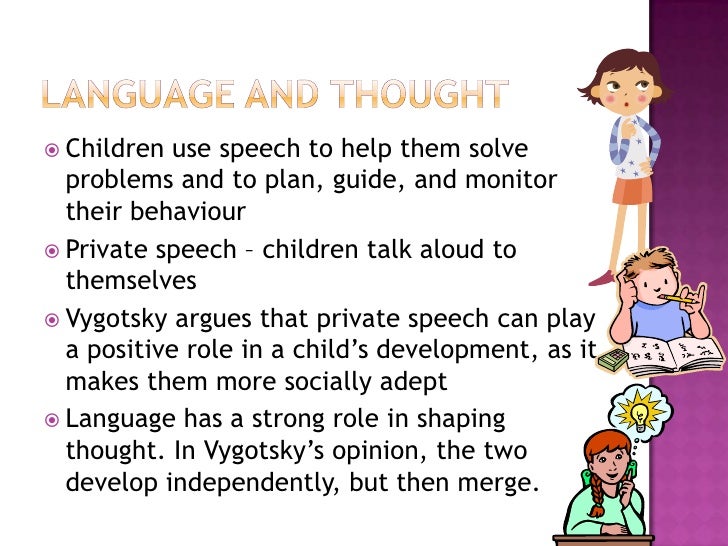 LANGUAGE AND THOUGHT

Children use speech to help them solve problems and to plan, guide, and monitor their behaviour

Private speech – children talk aloud to themselves

Vygotsky argues that private speech can play a positive role in a child's development, as it makes them more socially adept

Language has a strong role in shaping thought. In Vygotsky's opinion, the two develop independently, but then merge.